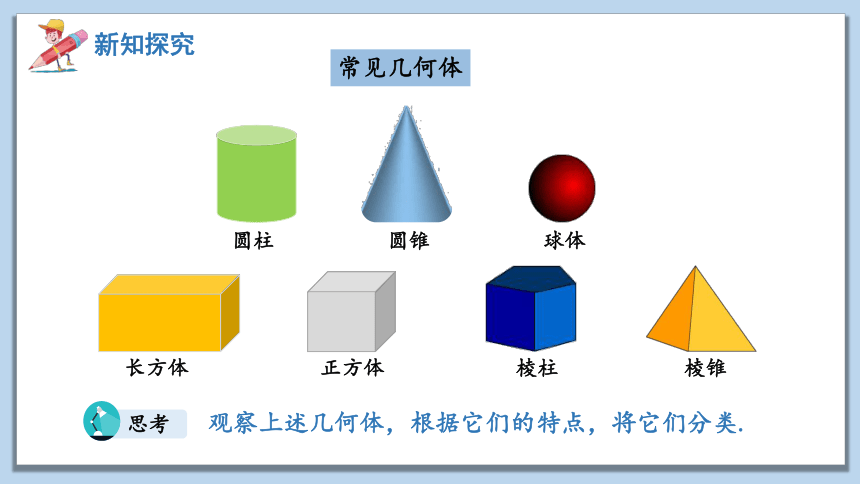 新知探究

常见几何体

圆柱

圆锥

球体

长方体

正方体

棱柱

棱锥

思考

观察上述几何体，根据它们的特点，将它们分类.